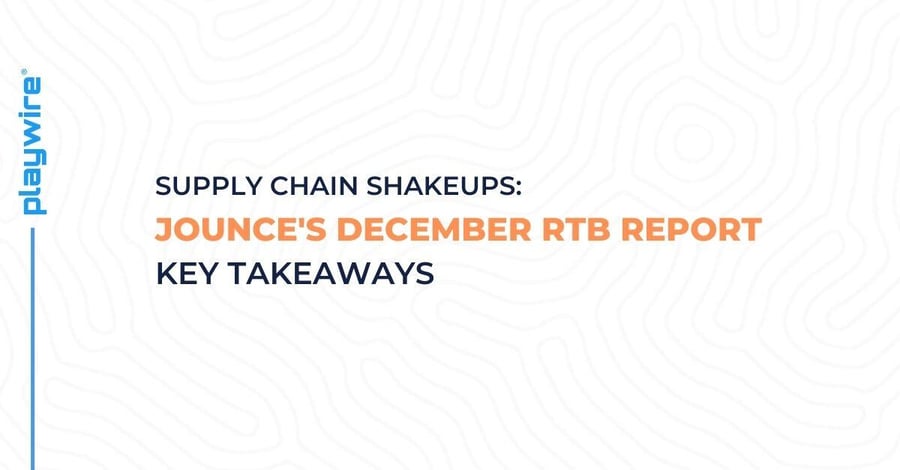 playwire®

SUPPLY CHAIN SHAKEUPS:
JOUNCE'S DECEMBER RTB REPORT
KEY TAKEAWAYS